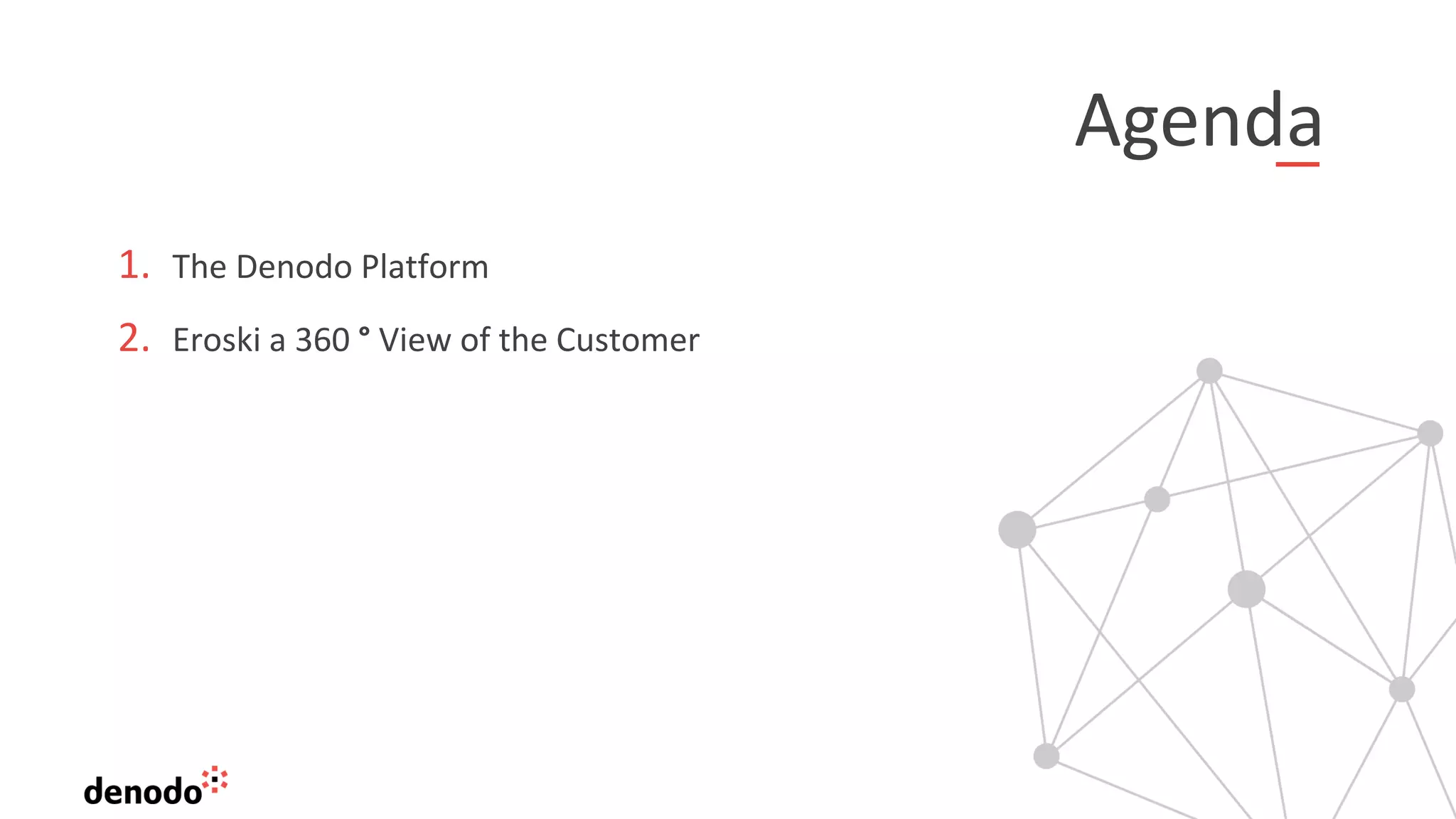 Agenda

1. The Denodo Platform
2. Eroski a 360 ° View of the Customer

denodo